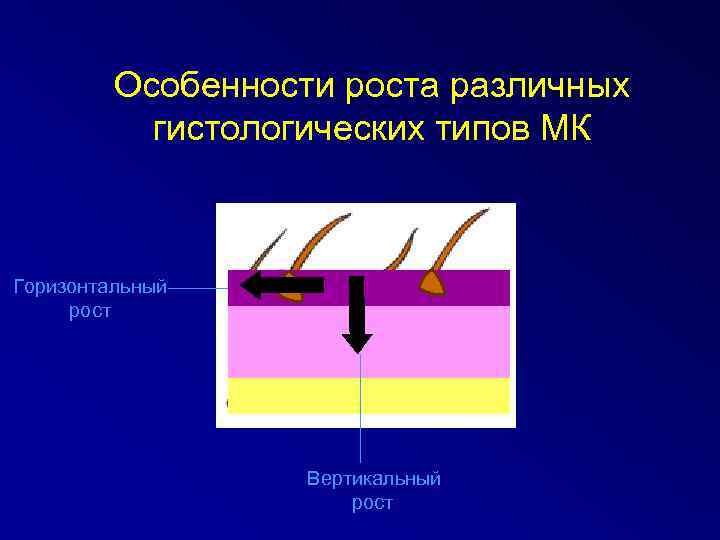 Особенности роста различных гистологических типов МК

Горизонтальный рост

Вертикальный рост